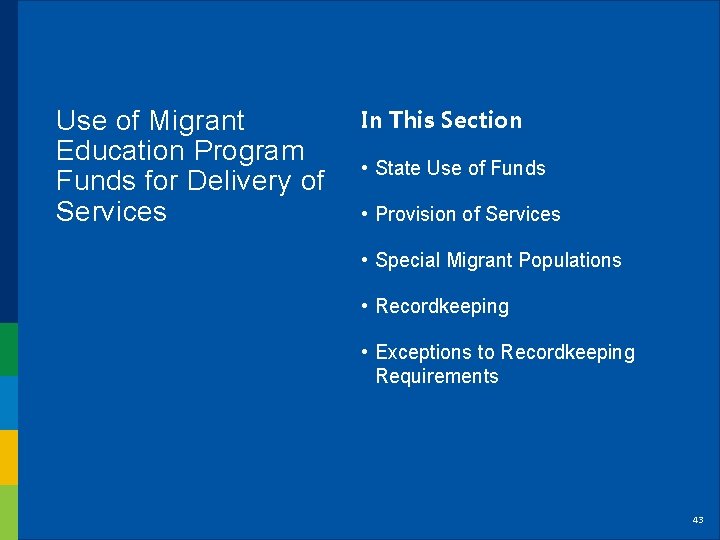 Use of Migrant Education Program Funds for Delivery of Services

In This Section

• State Use of Funds

• Provision of Services

• Special Migrant Populations

• Recordkeeping

• Exceptions to Recordkeeping Requirements

43